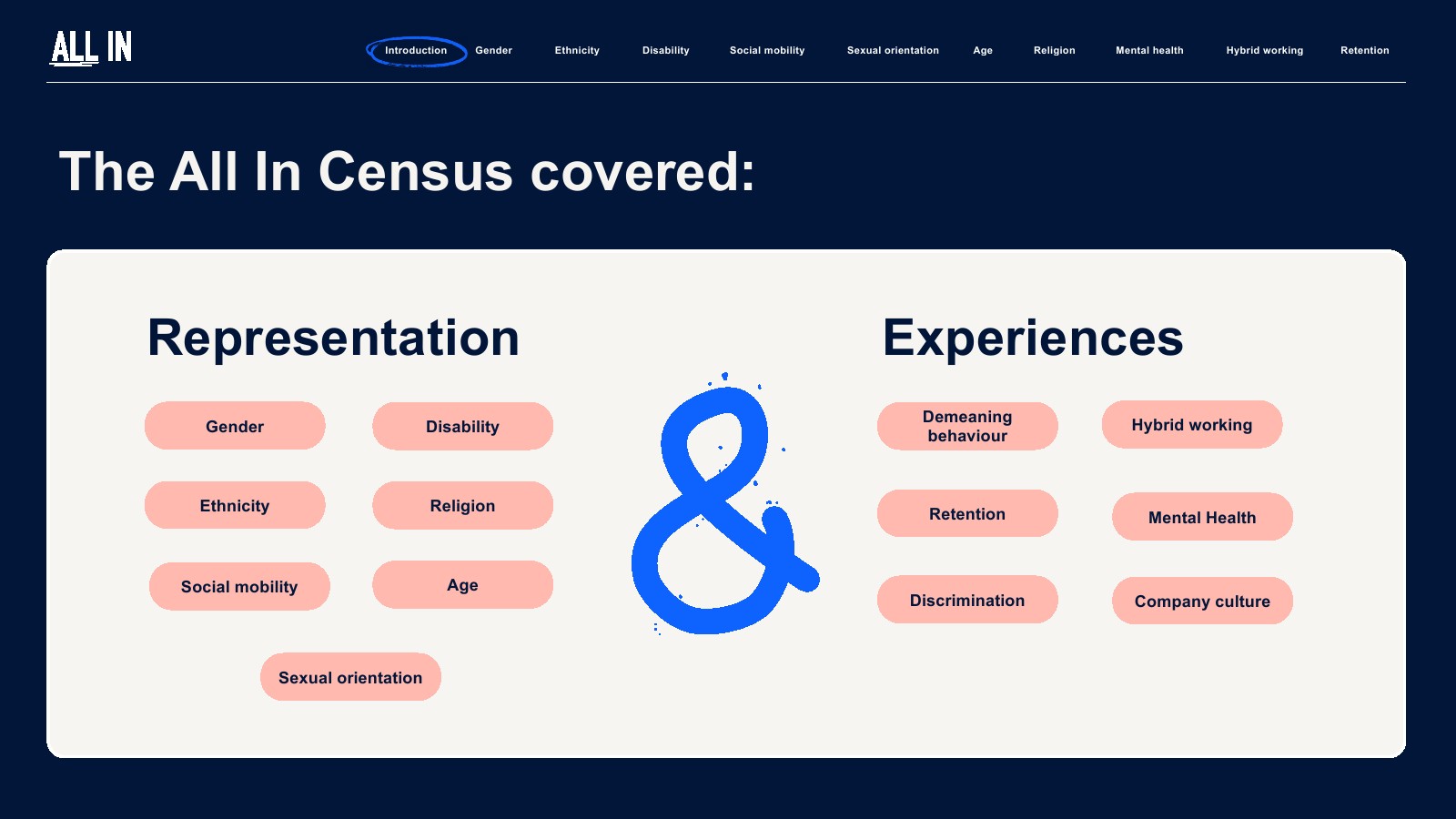 ALL IN

Introduction Gender Ethnicity Disability Social mobility Sexual orientation Age Religion Mental health Hybrid working Retention

The All In Census covered:

Representation

Gender
Disability
Ethnicity
Religion
Social mobility
Age
Sexual orientation

&

Experiences

Demeaning behaviour
Hybrid working
Retention
Mental Health
Discrimination
Company culture